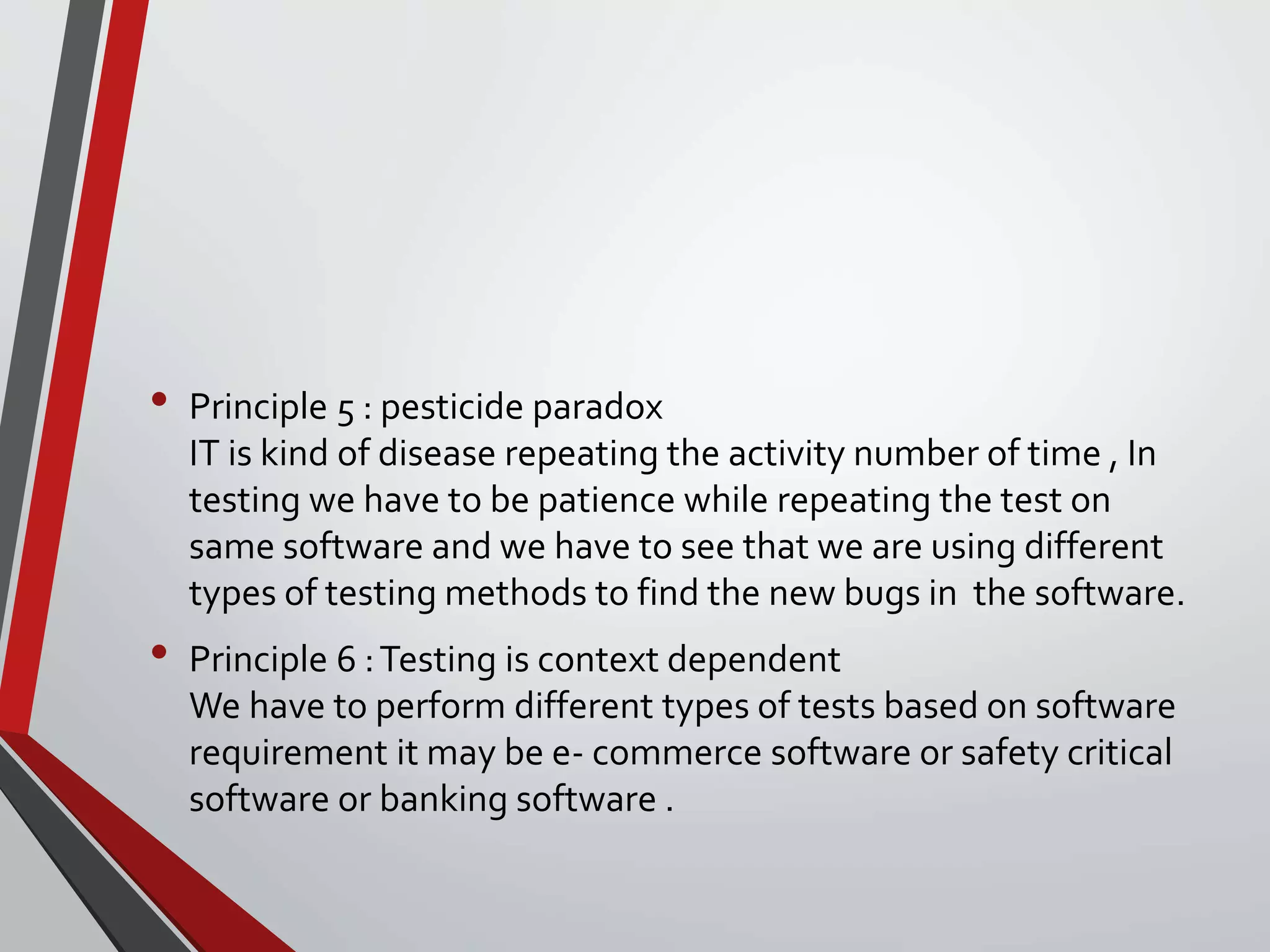 • Principle 5 : pesticide paradox
IT is kind of disease repeating the activity number of time , In testing we have to be patience while repeating the test on same software and we have to see that we are using different types of testing methods to find the new bugs in the software.

• Principle 6 : Testing is context dependent
We have to perform different types of tests based on software requirement it may be e- commerce software or safety critical software or banking software .